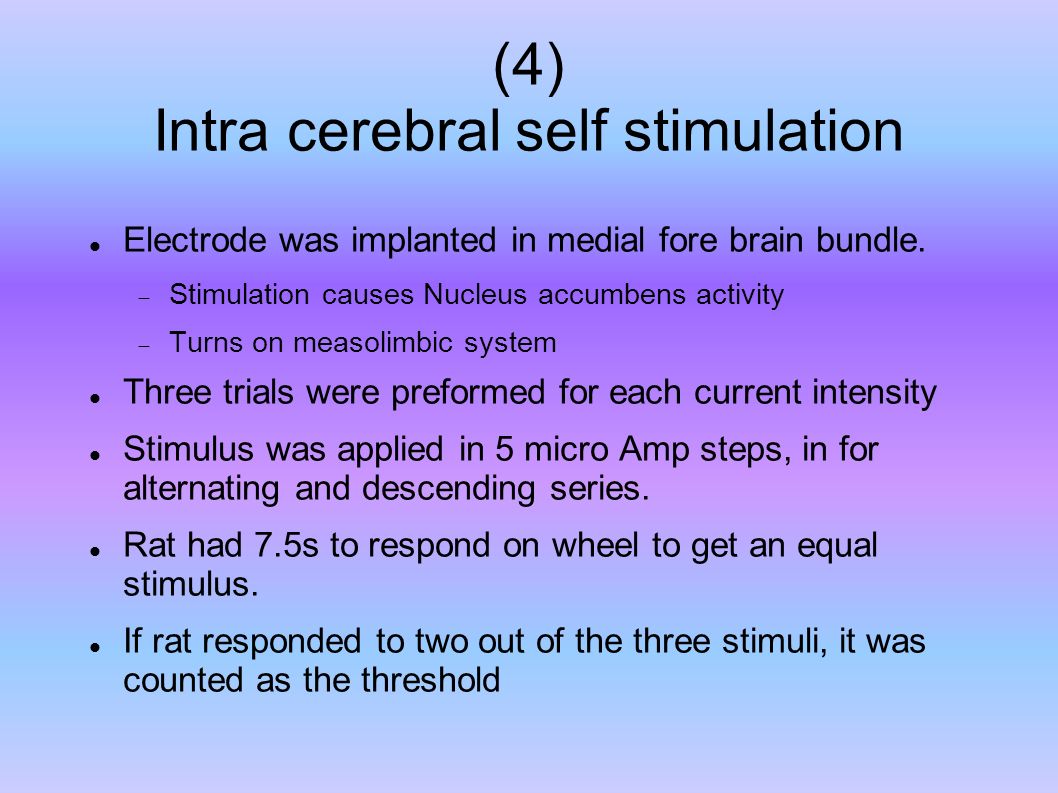 (4)
Intra cerebral self stimulation

- Electrode was implanted in medial fore brain bundle.
  - Stimulation causes Nucleus accumbens activity
  - Turns on measolimbic system
- Three trials were preformed for each current intensity
- Stimulus was applied in 5 micro Amp steps, in for alternating and descending series.
- Rat had 7.5s to respond on wheel to get an equal stimulus.
- If rat responded to two out of the three stimuli, it was counted as the threshold